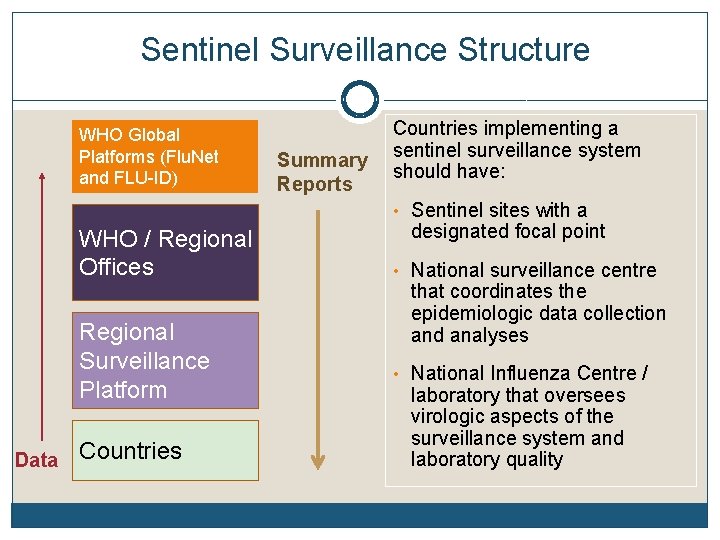 Sentinel Surveillance Structure

WHO Global Platforms (FluNet and FLU-ID)

WHO / Regional Offices

Regional Surveillance Platform

Countries

Data

Summary Reports

Countries implementing a sentinel surveillance system should have:

• Sentinel sites with a designated focal point

• National surveillance centre that coordinates the epidemiologic data collection and analyses

• National Influenza Centre / laboratory that oversees virologic aspects of the surveillance system and laboratory quality